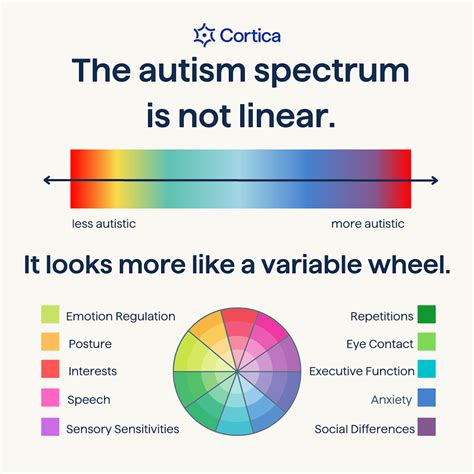 Cortica

The autism spectrum is not linear.

less autistic

more autistic

It looks more like a variable wheel.

Emotion Regulation

Posture

Interests

Speech

Sensory Sensitivities

Repetitions

Eye Contact

Executive Function

Anxiety

Social Differences